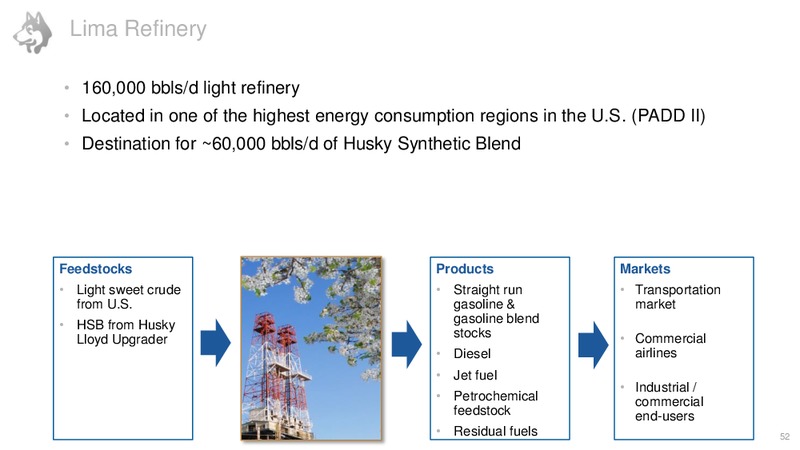 Lima Refinery

• 160,000 bbls/d light refinery
• Located in one of the highest energy consumption regions in the U.S. (PADD II)
• Destination for ~60,000 bbls/d of Husky Synthetic Blend

Feedstocks
• Light sweet crude from U.S.
• HSB from Husky Lloyd Upgrader

Products
• Straight run gasoline & gasoline blend stocks
• Diesel
• Jet fuel
• Petrochemical feedstock
• Residual fuels

Markets
• Transportation market
• Commercial airlines
• Industrial / commercial end-users

52